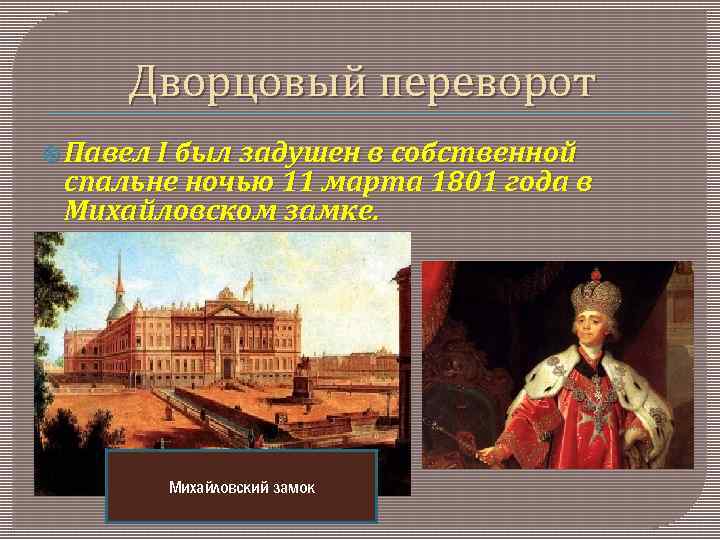 Дворцовый переворот

Павел I был задушен в собственной спальне ночью 11 марта 1801 года в Михайловском замке.

Михайловский замок